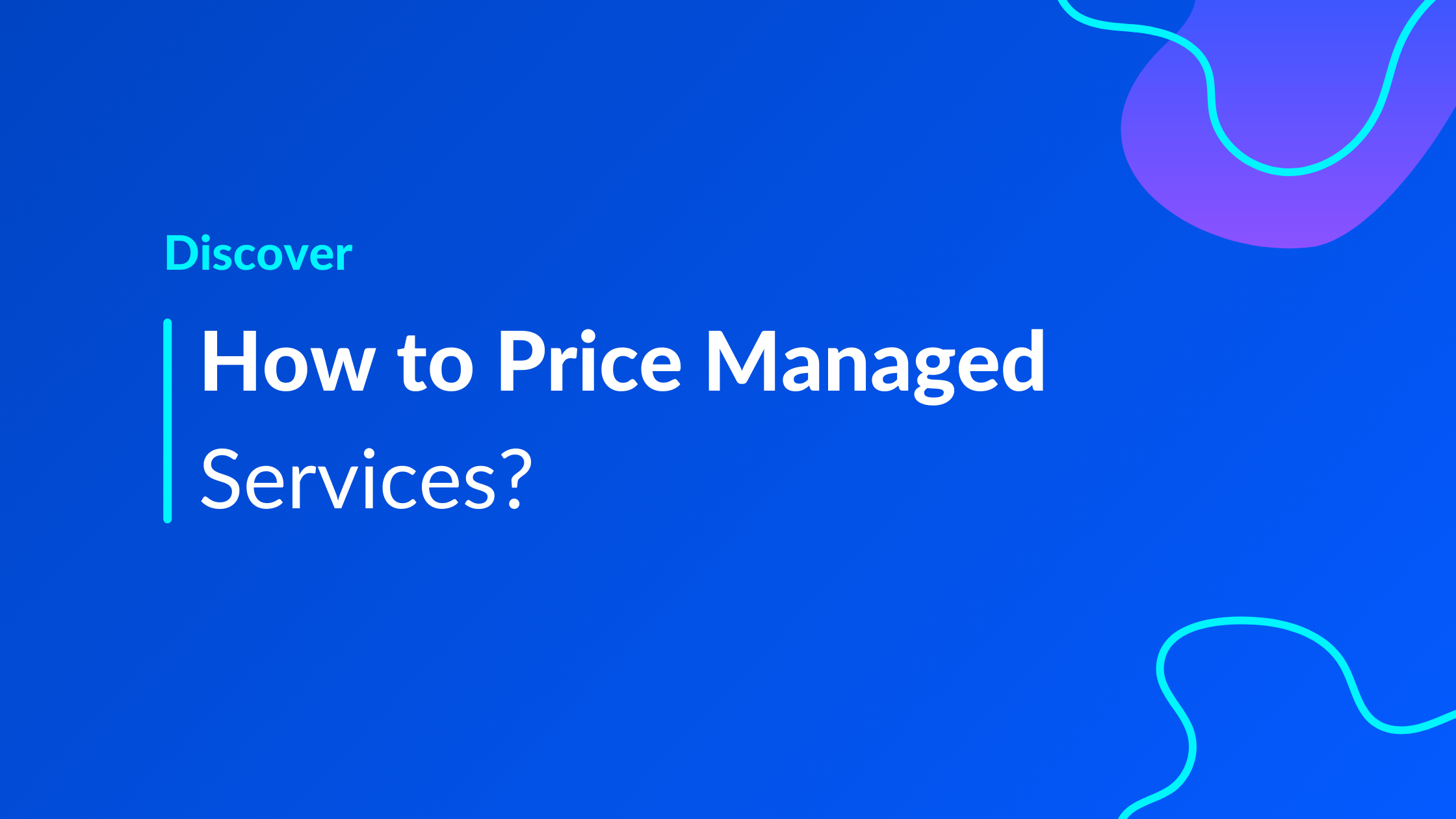 Discover

How to Price Managed
Services?